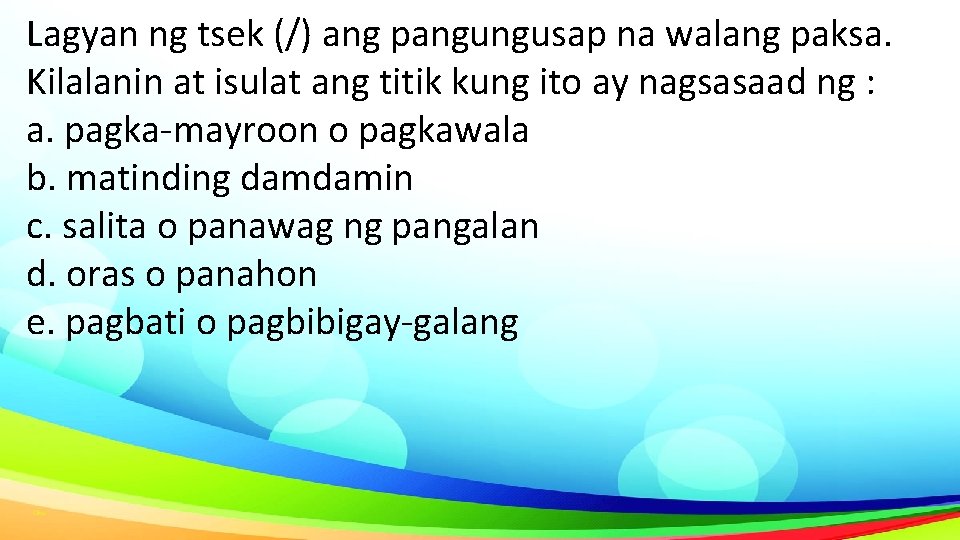 Lagyan ng tsek (/) ang pangungusap na walang paksa. Kilalanin at isulat ang titik kung ito ay nagsasaad ng :
a. pagka-mayroon o pagkawala
b. matinding damdamin
c. salita o panawag ng pangalan
d. oras o panahon
e. pagbati o pagbibigay-galang